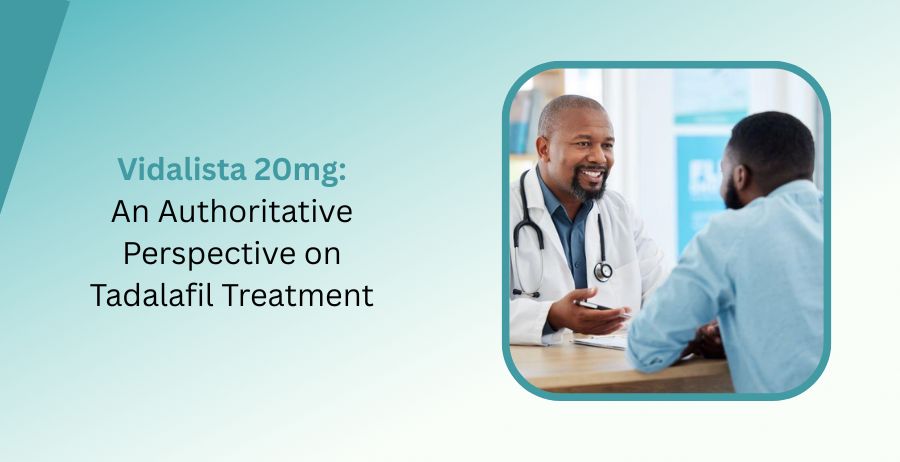 Vidalista 20mg:
An Authoritative Perspective on Tadalafil Treatment